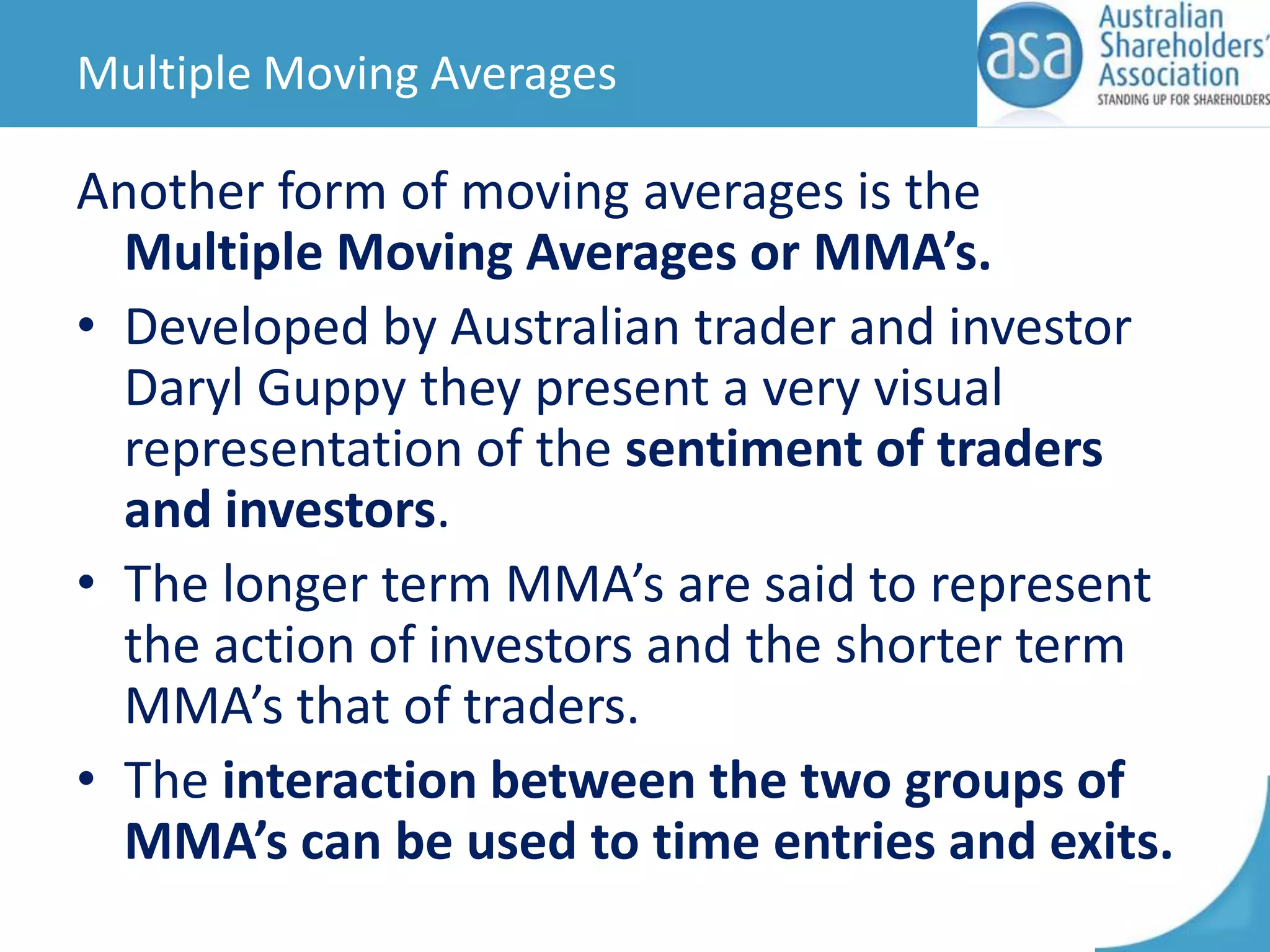 Multiple Moving Averages

asa Australian Shareholders' Association STANDING UP FOR SHAREHOLDERS

Another form of moving averages is the Multiple Moving Averages or MMA's.

• Developed by Australian trader and investor Daryl Guppy they present a very visual representation of the sentiment of traders and investors.

• The longer term MMA's are said to represent the action of investors and the shorter term MMA's that of traders.

• The interaction between the two groups of MMA's can be used to time entries and exits.